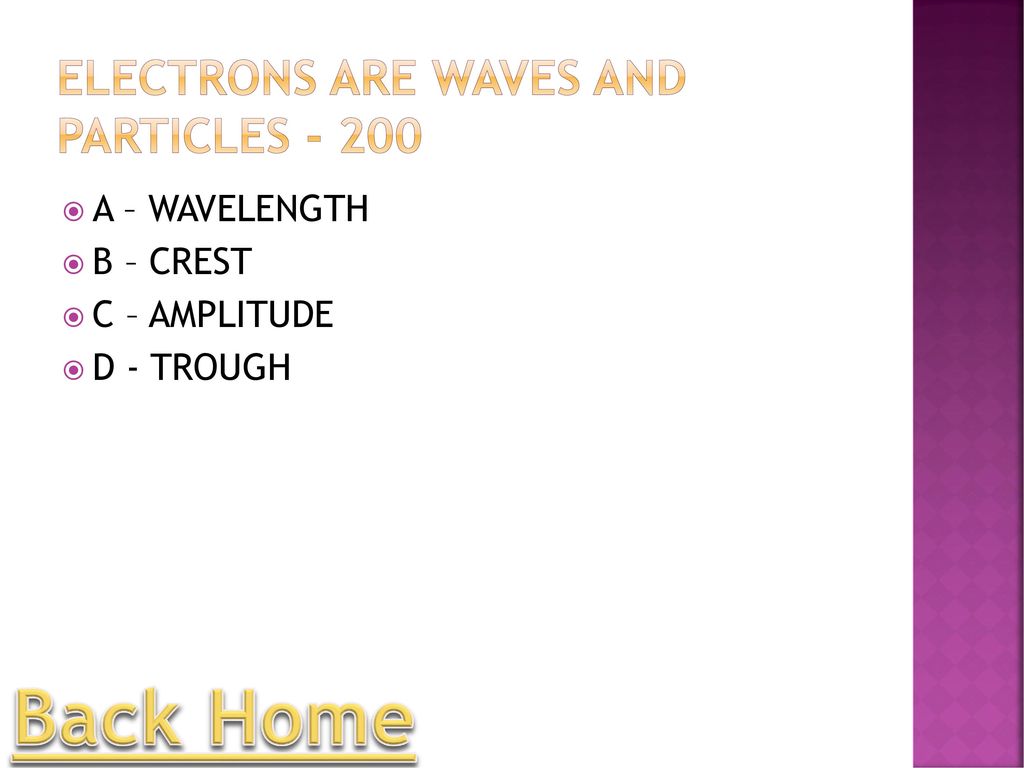 ELECTRONS ARE WAVES AND PARTICLES - 200

A – WAVELENGTH
B – CREST
C – AMPLITUDE
D - TROUGH

Back Home